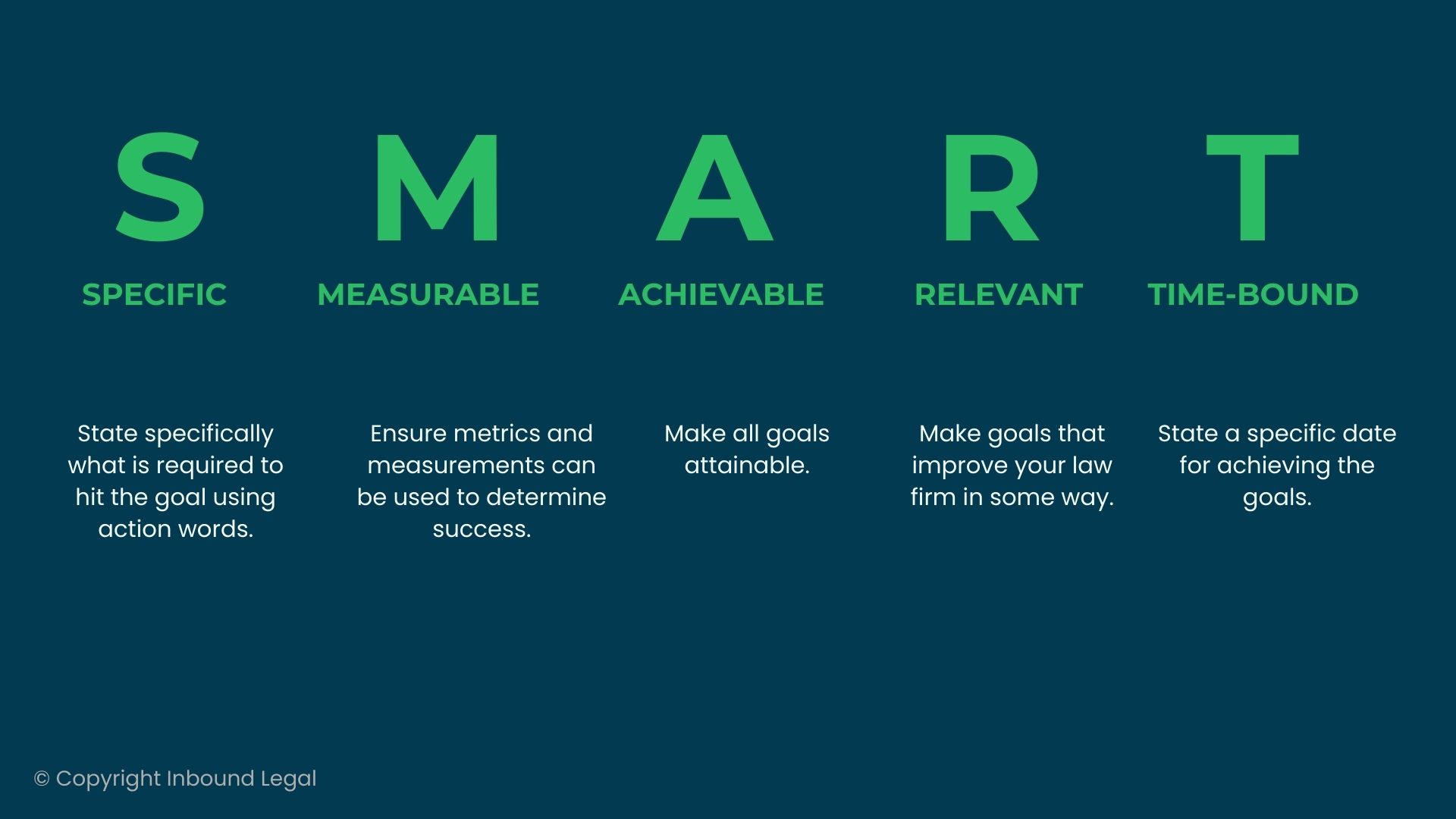 S

SPECIFIC

State specifically what is required to hit the goal using action words.

M

MEASURABLE

Ensure metrics and measurements can be used to determine success.

A

ACHIEVABLE

Make all goals attainable.

R

RELEVANT

Make goals that improve your law firm in some way.

T

TIME-BOUND

State a specific date for achieving the goals.

© Copyright Inbound Legal